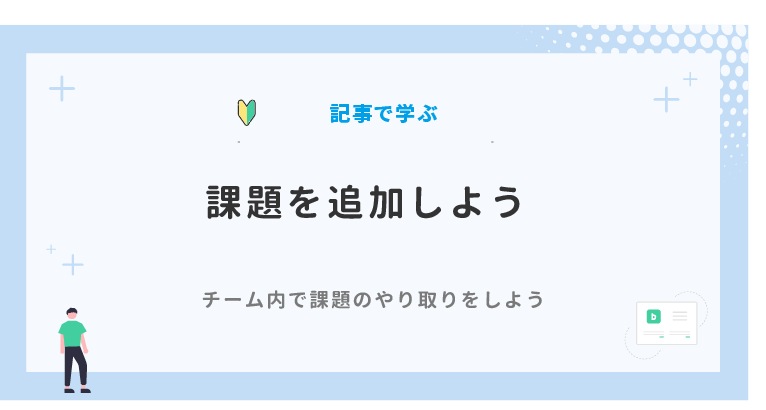 記事で学ぶ

課題を追加しよう

チーム内で課題のやり取りをしよう

b